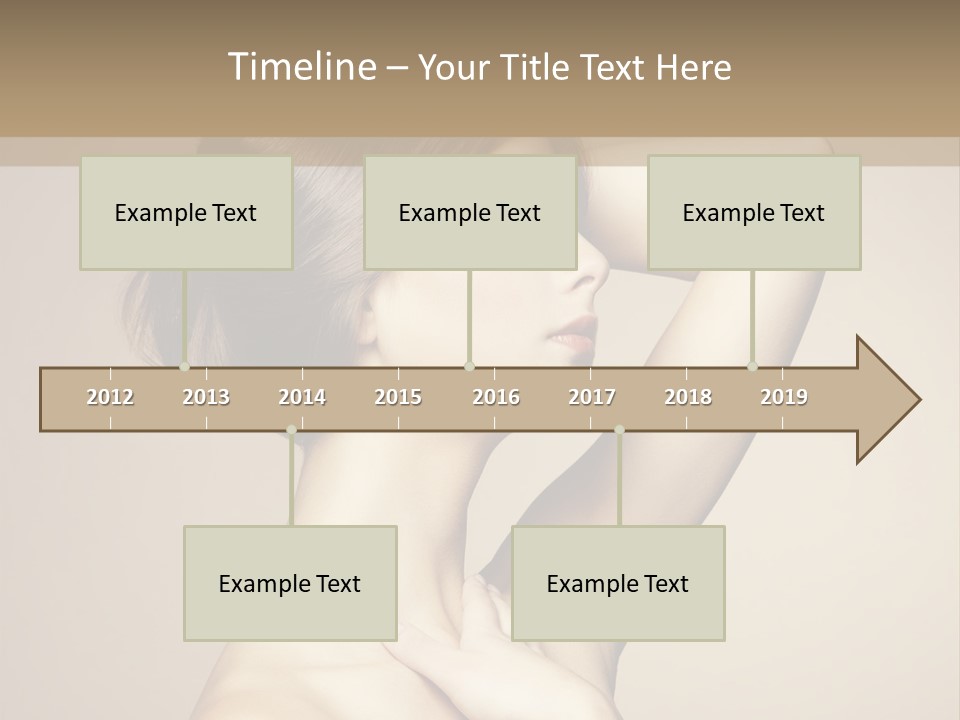 Timeline – Your Title Text Here

Example Text

Example Text

Example Text

2012 2013 2014 2015 2016 2017 2018 2019

Example Text

Example Text